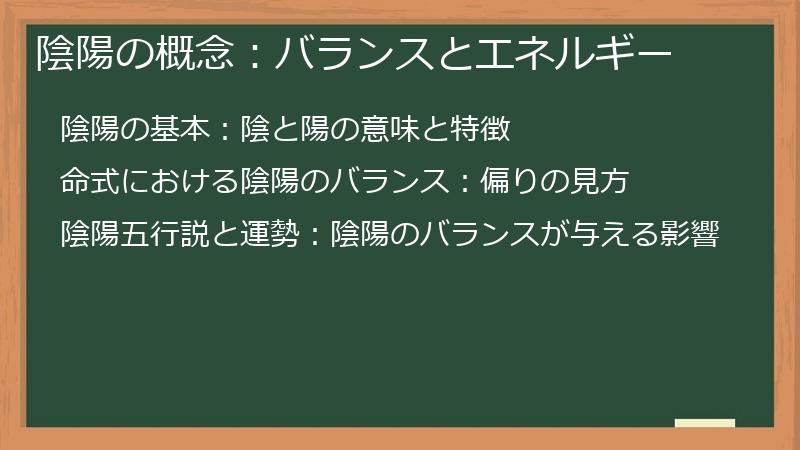 陰陽の概念：バランスとエネルギー

陰陽の基本：陰と陽の意味と特徴

命式における陰陽のバランス：偏りの見方

陰陽五行説と運勢：陰陽のバランスが与える影響